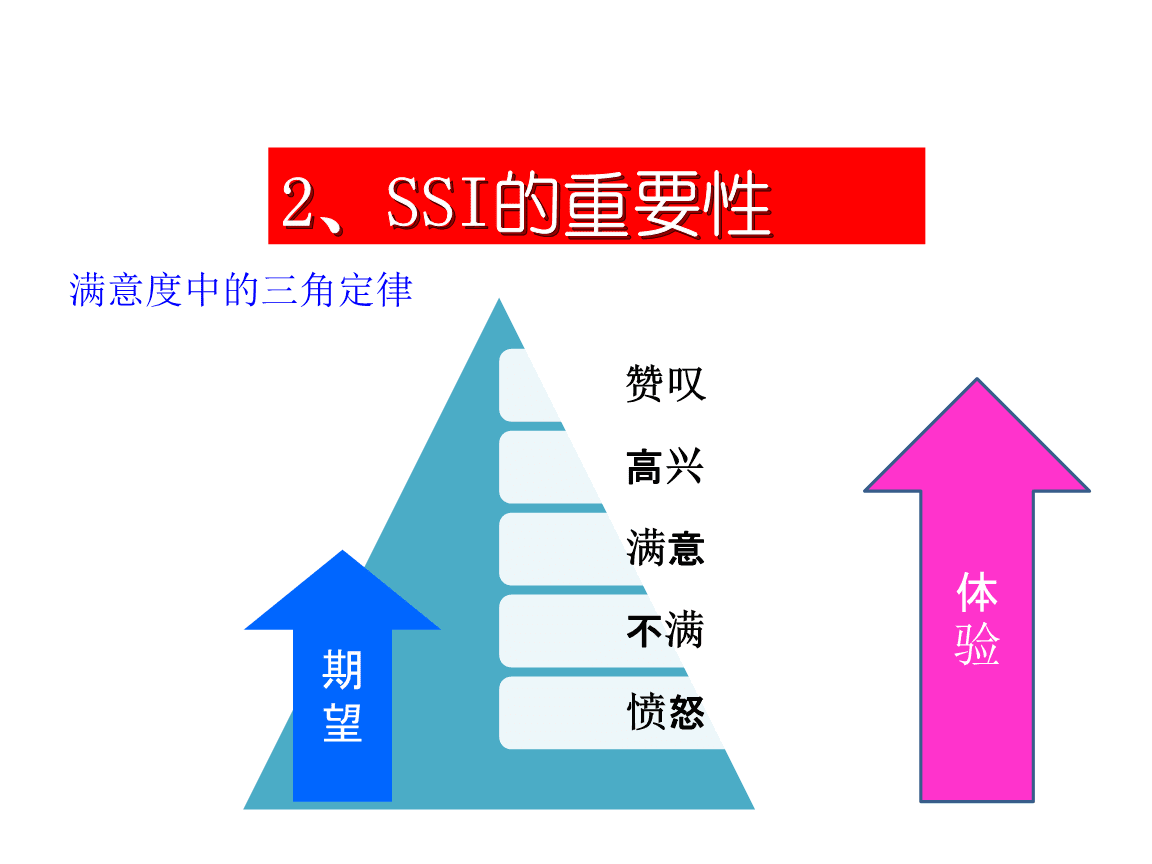 2、SSI的重要性

满意度中的三角定律

赞叹
高兴
满意
不满
愤怒

期望

体验